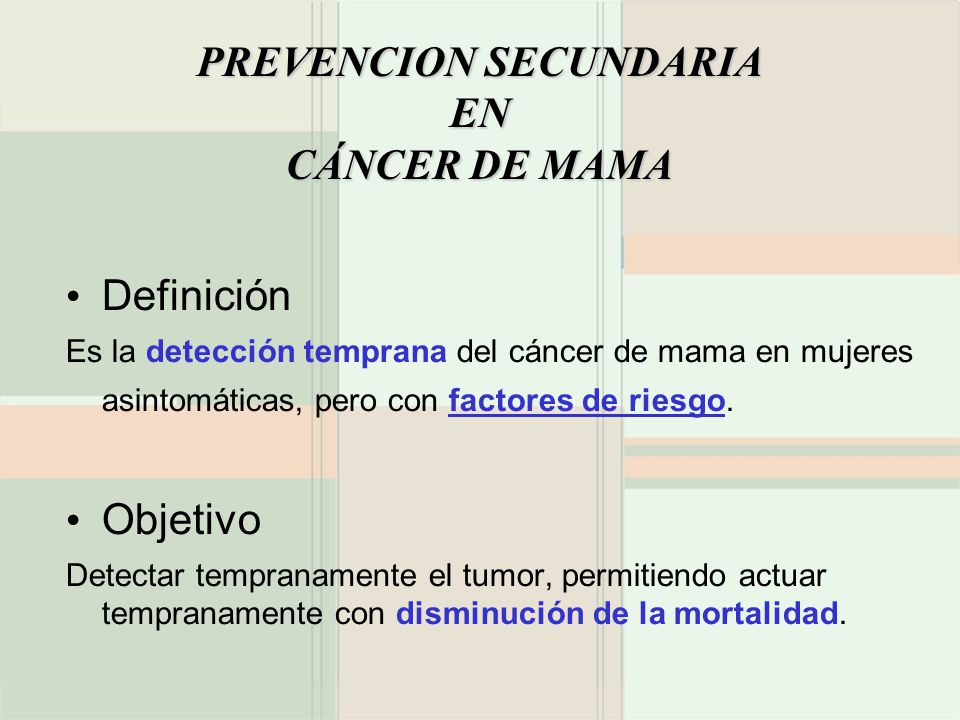 PREVENCION SECUNDARIA
EN
CÁNCER DE MAMA

• Definición

Es la detección temprana del cáncer de mama en mujeres asintomáticas, pero con factores de riesgo.

• Objetivo

Detectar tempranamente el tumor, permitiendo actuar tempranamente con disminución de la mortalidad.